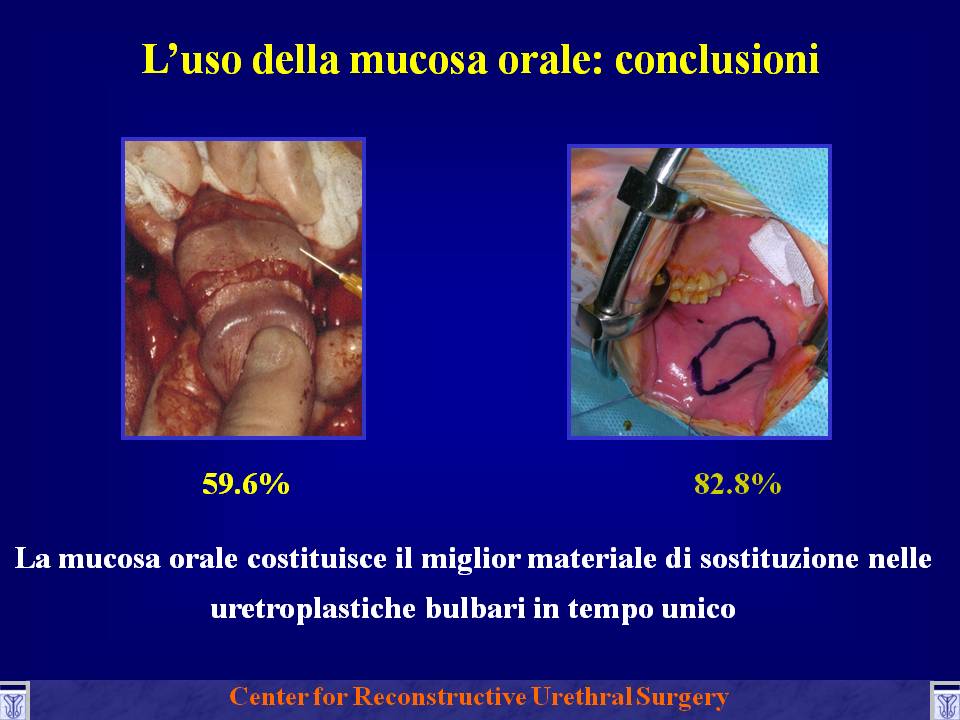 L’uso della mucosa orale: conclusioni

59.6%

82.8%

La mucosa orale costituisce il miglior materiale di sostituzione nelle uretroplastiche bulbari in tempo unico

Center for Reconstructive Urethral Surgery